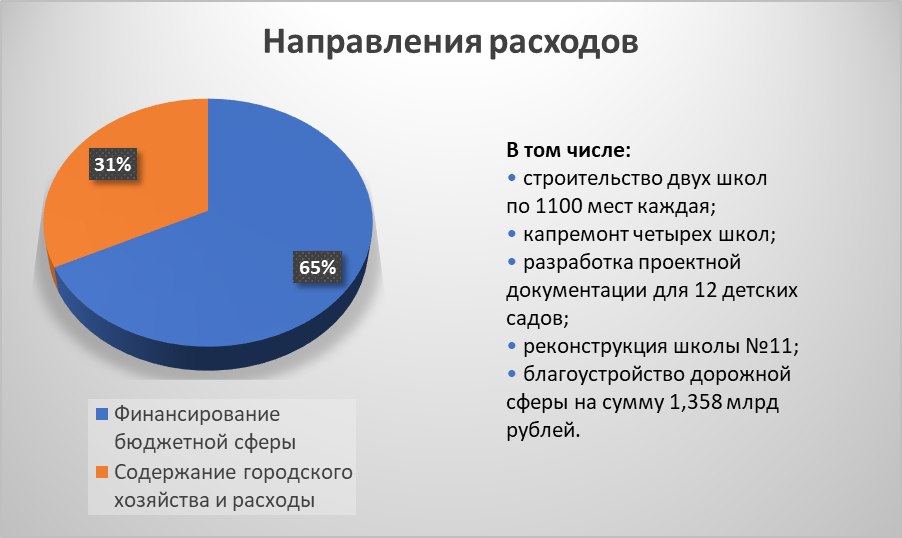 Направления расходов

31%

65%

Финансирование бюджетной сферы

Содержание городского хозяйства и расходы

В том числе:
• строительство двух школ по 1100 мест каждая;
• капремонт четырех школ;
• разработка проектной документации для 12 детских садов;
• реконструкция школы №11;
• благоустройство дорожной сферы на сумму 1,358 млрд рублей.